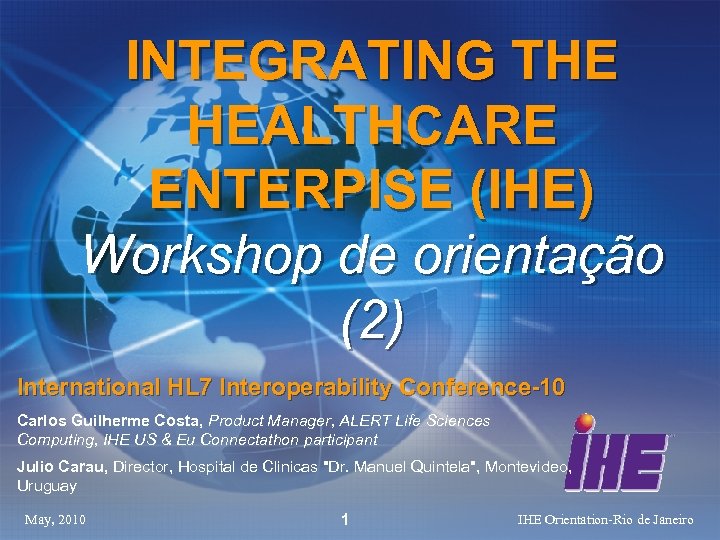 INTEGRATING THE HEALTHCARE ENTERPISE (IHE)

Workshop de orientação (2)

International HL7 Interoperability Conference-10

Carlos Guilherme Costa, Product Manager, ALERT Life Sciences Computing, IHE US & Eu Connectathon participant

Julio Carau, Director, Hospital de Clinicas "Dr. Manuel Quintela", Montevideo, Uruguay

IHE

May, 2010

1

IHE Orientation-Rio de Janeiro